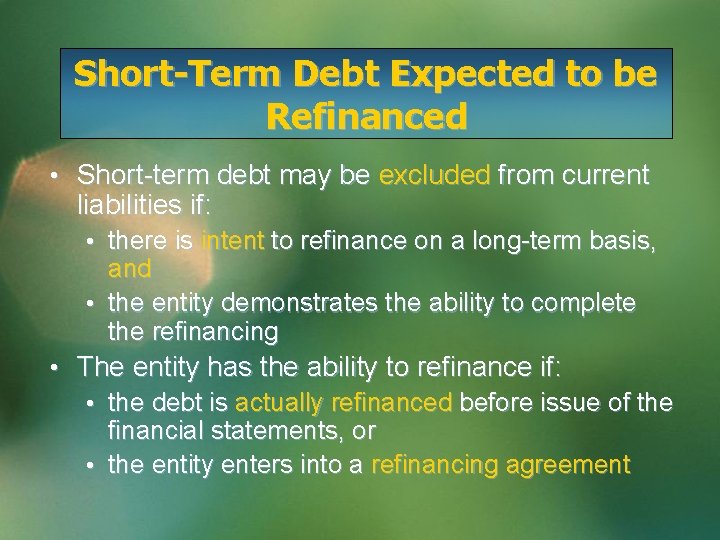 Short-Term Debt Expected to be Refinanced

• Short-term debt may be excluded from current liabilities if:
  • there is intent to refinance on a long-term basis, and
  • the entity demonstrates the ability to complete the refinancing
• The entity has the ability to refinance if:
  • the debt is actually refinanced before issue of the financial statements, or
  • the entity enters into a refinancing agreement